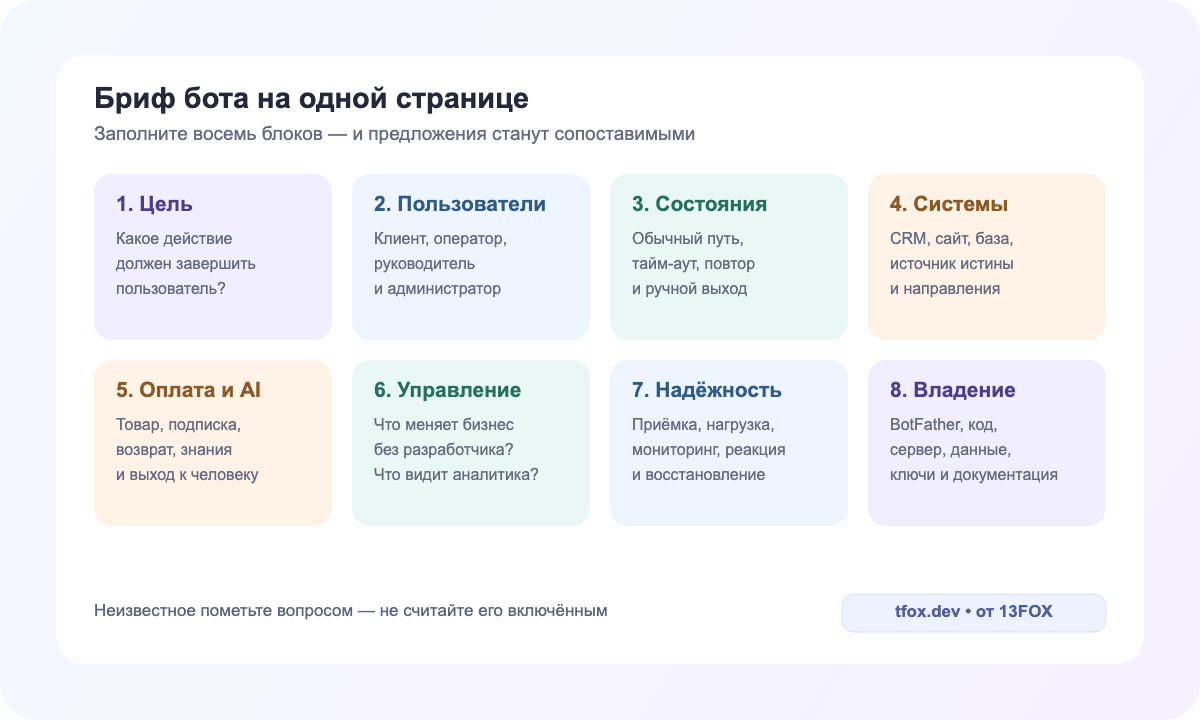 Бриф бота на одной странице
Заполните восемь блоков — и предложения станут сопоставимыми

1. Цель
Какое действие должен завершить пользователь?

2. Пользователи
Клиент, оператор, руководитель и администратор

3. Состояния
Обычный путь, тайм-аут, повтор и ручной выход

4. Системы
CRM, сайт, база, источник истины и направления

5. Оплата и AI
Товар, подписка, возврат, знания и выход к человеку

6. Управление
Что меняет бизнес без разработчика? Что видит аналитика?

7. Надёжность
Приёмка, нагрузка, мониторинг, реакция и восстановление

8. Владение
BotFather, код, сервер, данные, ключи и документация

Неизвестное пометьте вопросом — не считайте его включённым

tfox.dev • от 13FOX